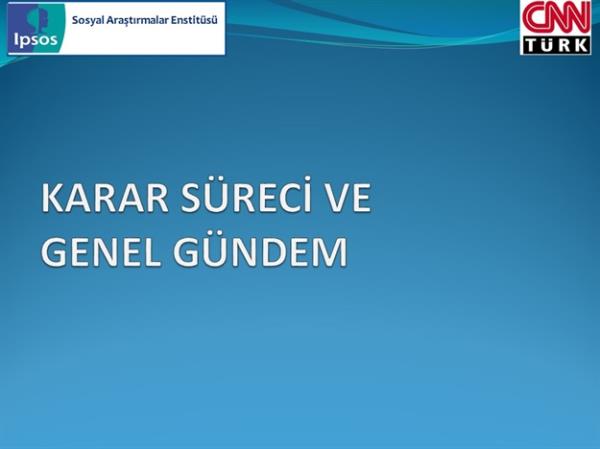 Ipsos Sosyal Araştırmalar Enstitüsü

CNN TÜRK

KARAR SÜRECİ VE GENEL GÜNDEM